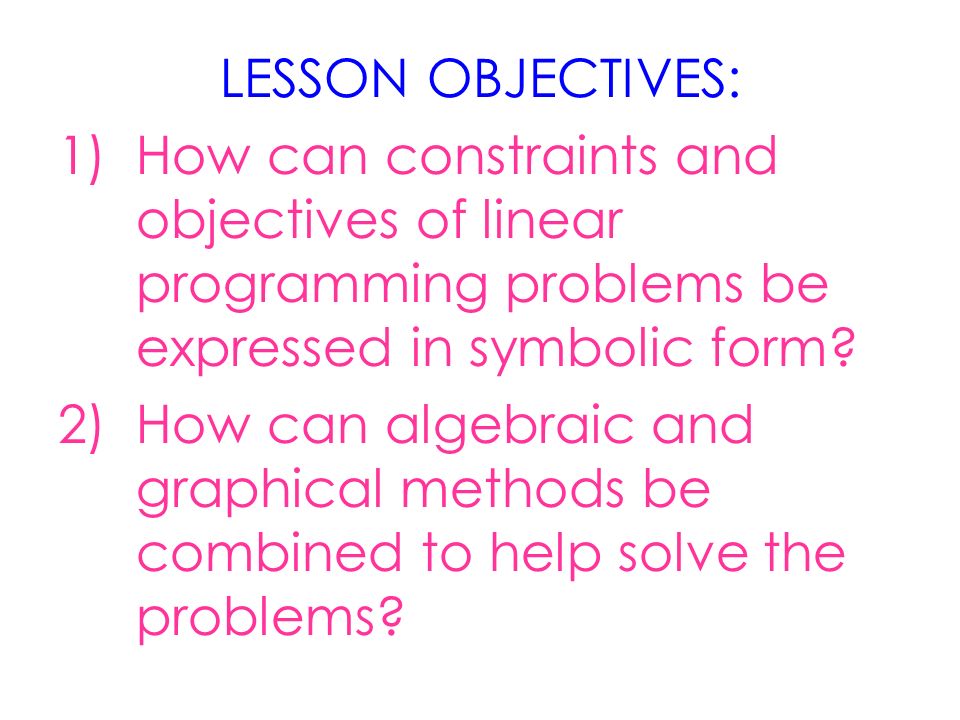 LESSON OBJECTIVES:

1) How can constraints and objectives of linear programming problems be expressed in symbolic form?

2) How can algebraic and graphical methods be combined to help solve the problems?